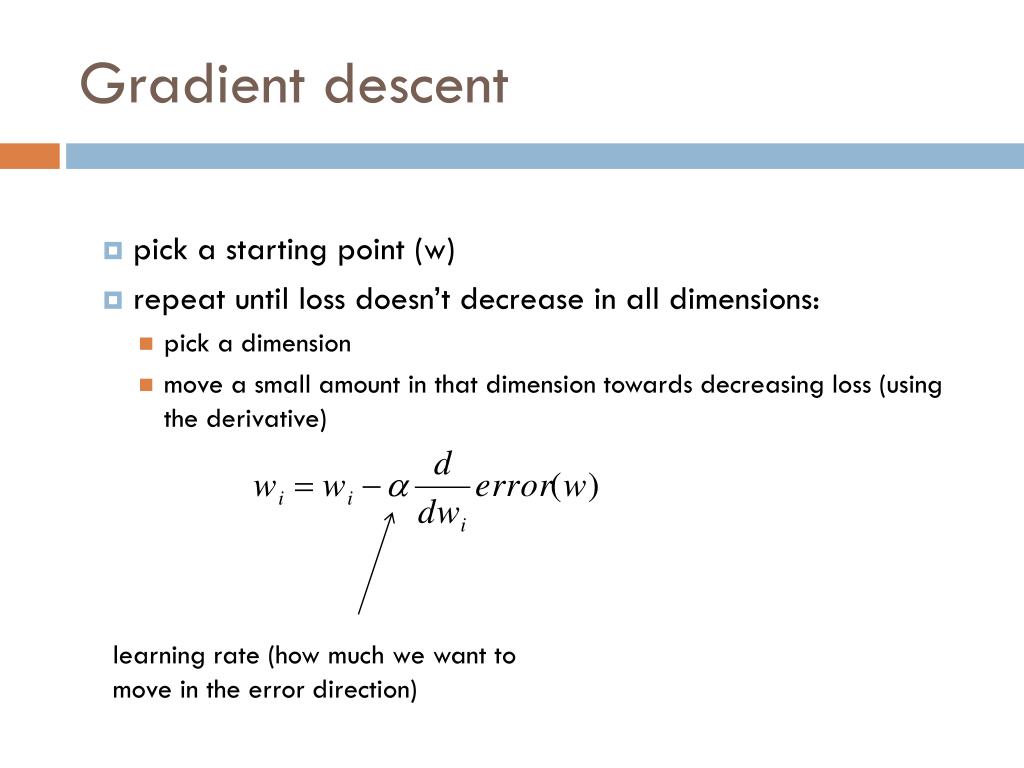 Gradient descent

pick a starting point (w)

repeat until loss doesn’t decrease in all dimensions:

pick a dimension

move a small amount in that dimension towards decreasing loss (using the derivative)

$w_i = w_i - \alpha \frac{d}{dw_i} error(w)$

learning rate (how much we want to move in the error direction)